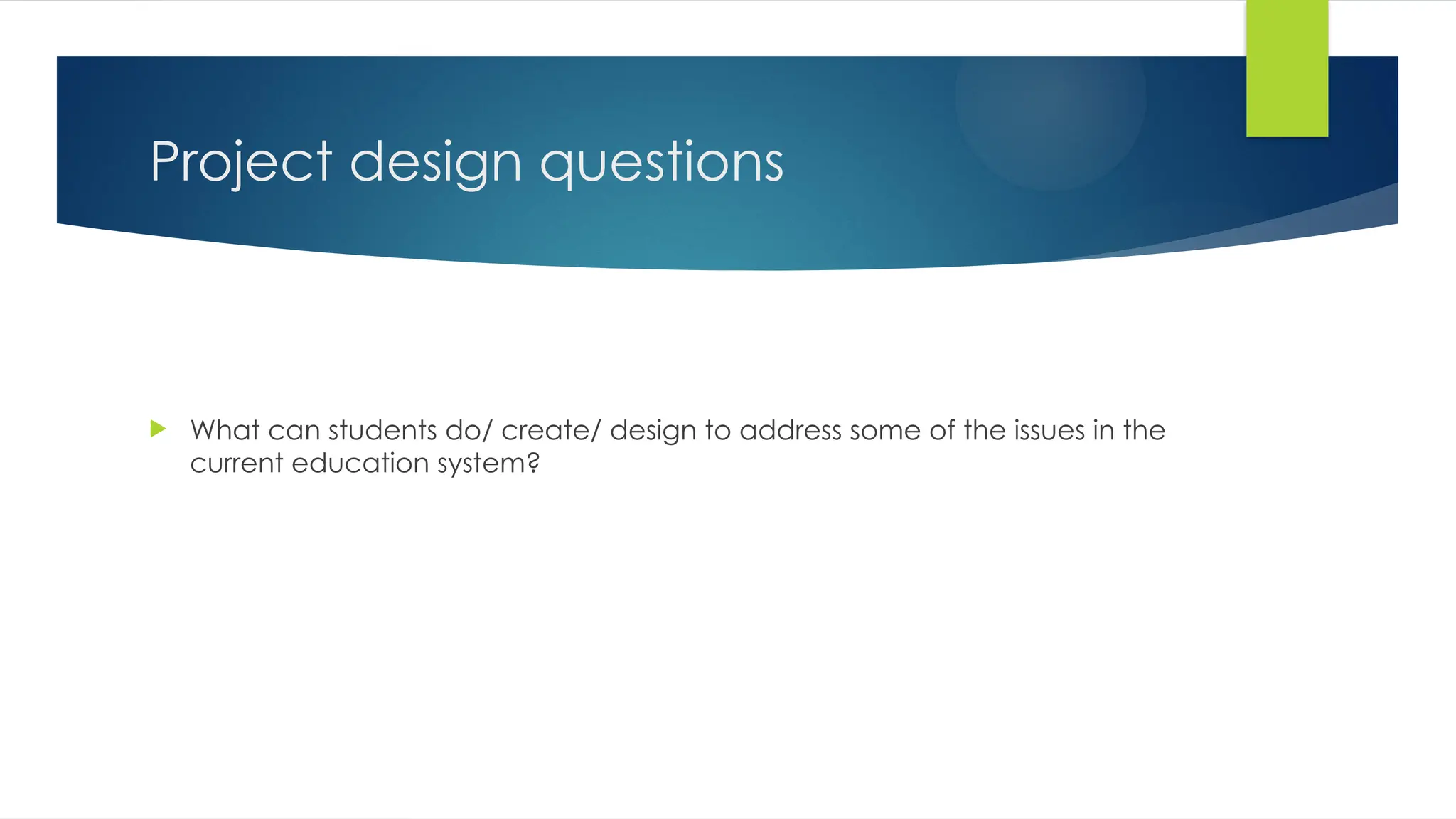 Project design questions

What can students do/ create/ design to address some of the issues in the current education system?